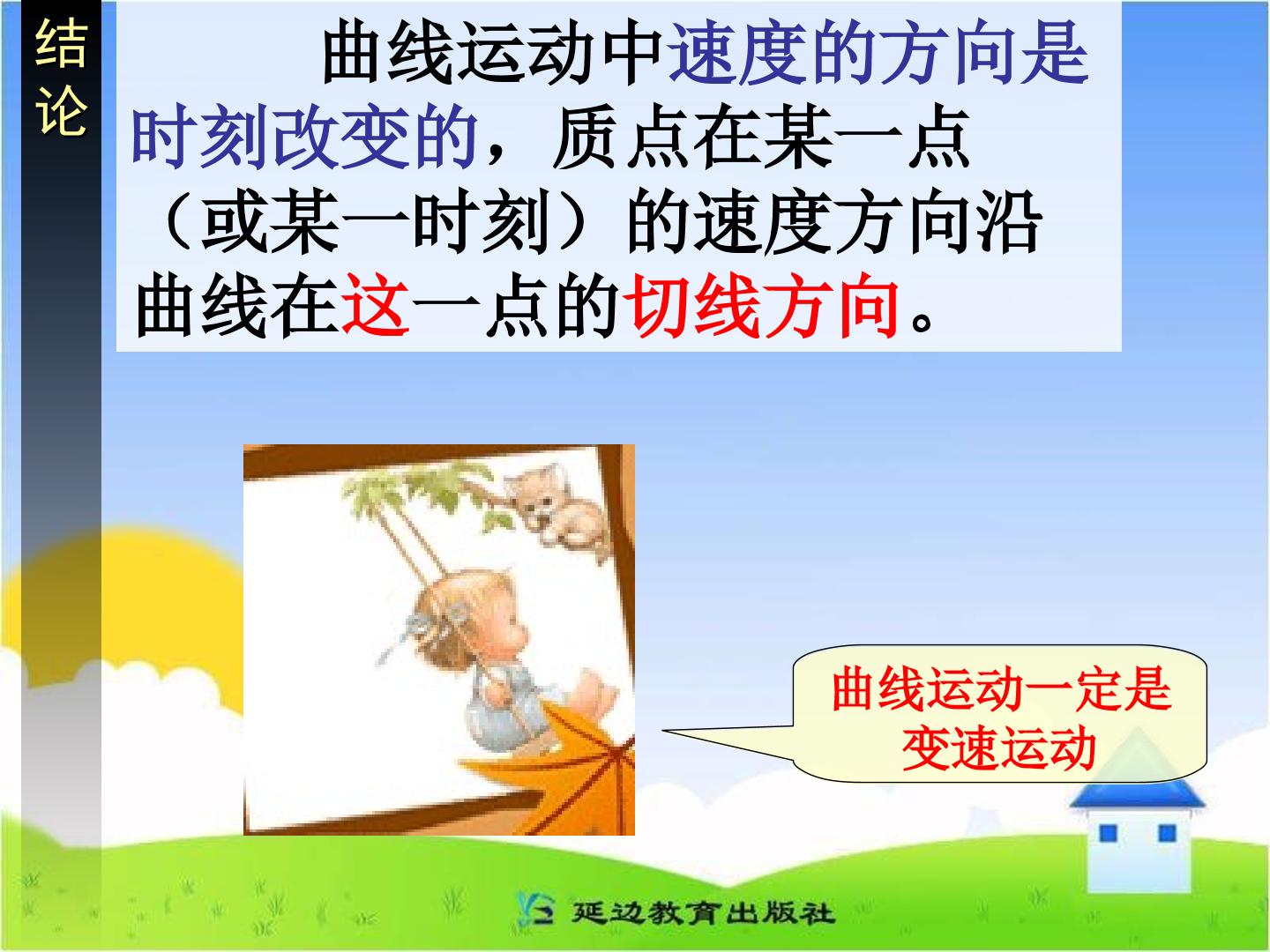 结论

曲线运动中速度的方向是时刻改变的，质点在某一点（或某一时刻）的速度方向沿曲线在这一点的切线方向。

曲线运动一定是变速运动

延边教育出版社